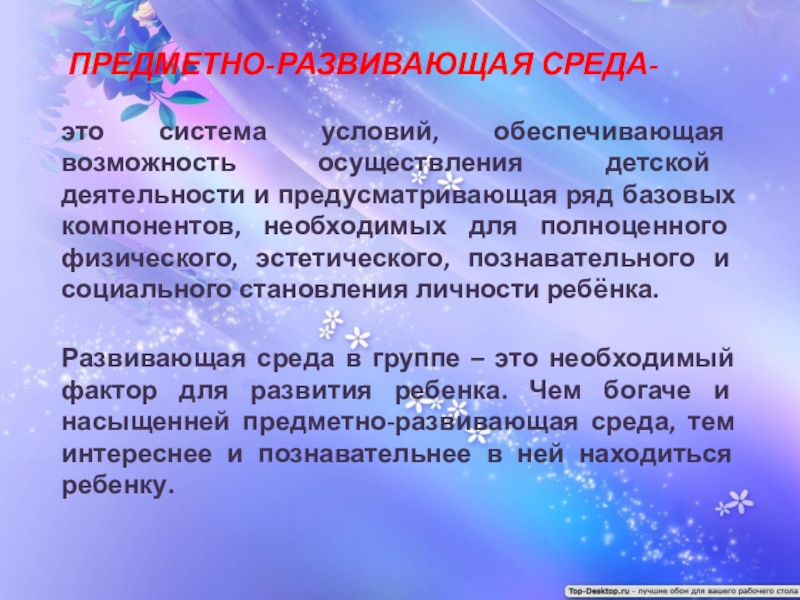 ПРЕДМЕТНО-РАЗВИВАЮЩАЯ СРЕДА-

это система условий, обеспечивающая возможность осуществления детской деятельности и предусматривающая ряд базовых компонентов, необходимых для полноценного физического, эстетического, познавательного и социального становления личности ребёнка.

Развивающая среда в группе – это необходимый фактор для развития ребенка. Чем богаче и насыщенней предметно-развивающая среда, тем интереснее и познавательнее в ней находиться ребенку.

Top-Desktop.ru - лучшие обои для вашего рабочего стола